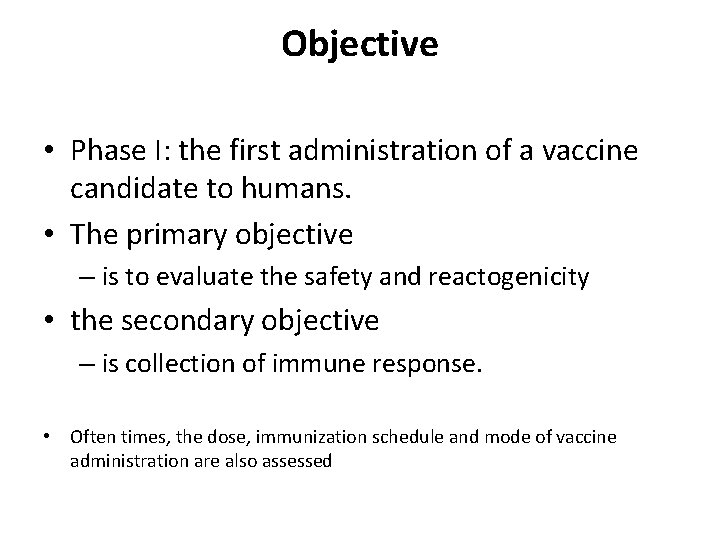 Objective

• Phase I: the first administration of a vaccine candidate to humans.
• The primary objective
– is to evaluate the safety and reactogenicity
• the secondary objective
– is collection of immune response.

• Often times, the dose, immunization schedule and mode of vaccine administration are also assessed